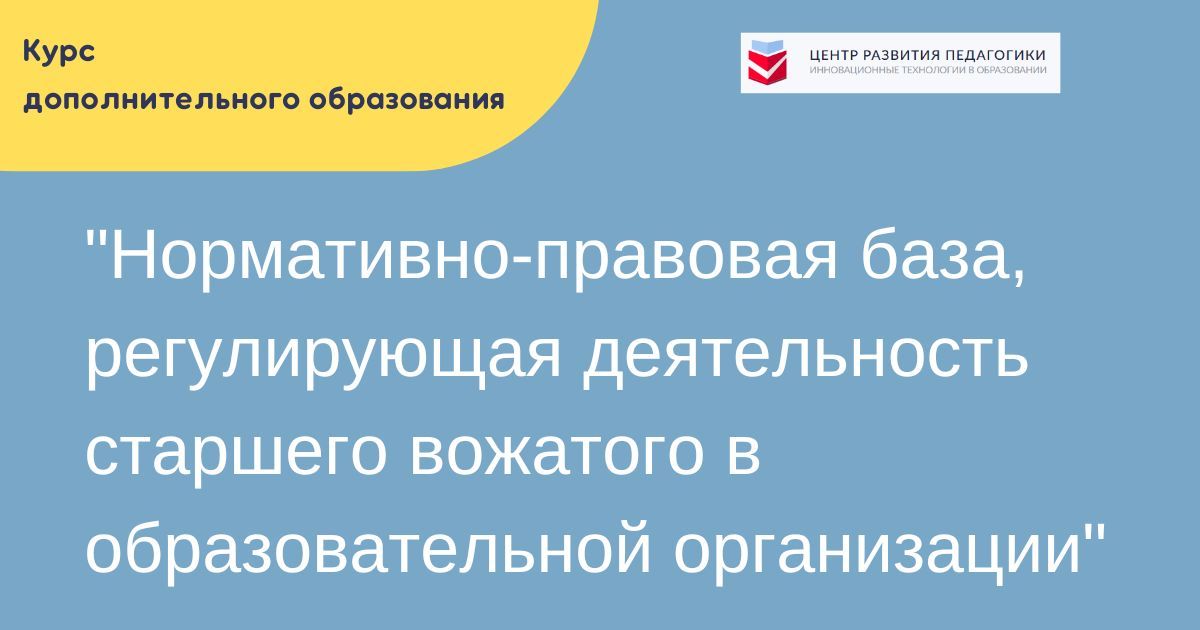 Курс
дополнительного образования

ЦЕНТР РАЗВИТИЯ ПЕДАГОГИКИ
ИННОВАЦИОННЫЕ ТЕХНОЛОГИИ В ОБРАЗОВАНИИ

"Нормативно-правовая база, регулирующая деятельность старшего вожатого в образовательной организации"